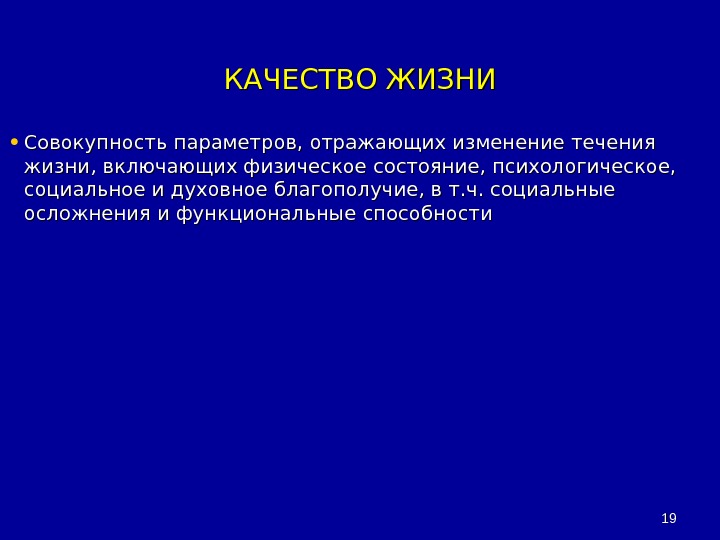 КАЧЕСТВО ЖИЗНИ

• Совокупность параметров, отражающих изменение течения жизни, включающих физическое состояние, психологическое, социальное и духовное благополучие, в т.ч. социальные осложнения и функциональные способности

19